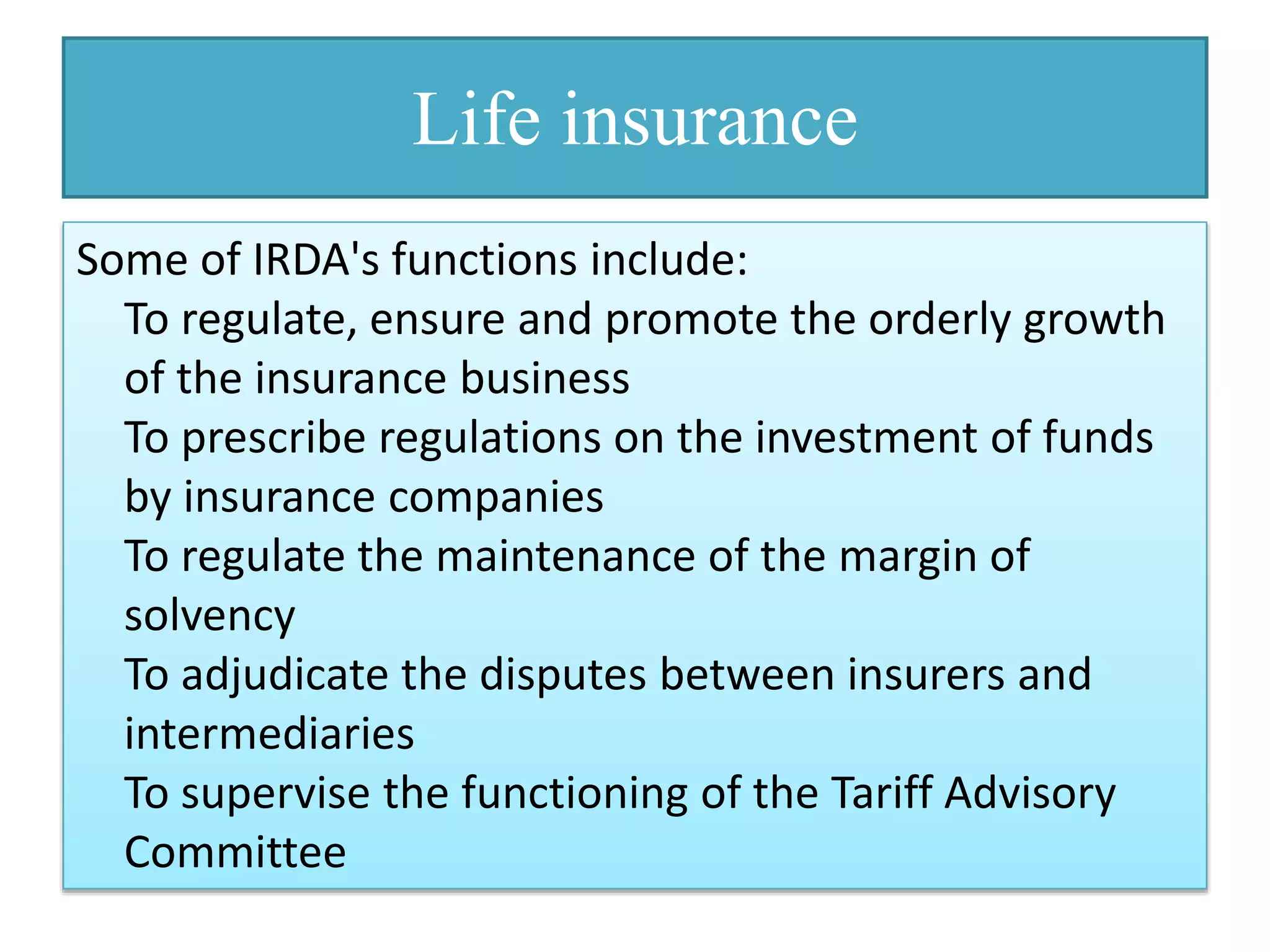 Life insurance

Some of IRDA's functions include:

To regulate, ensure and promote the orderly growth of the insurance business

To prescribe regulations on the investment of funds by insurance companies

To regulate the maintenance of the margin of solvency

To adjudicate the disputes between insurers and intermediaries

To supervise the functioning of the Tariff Advisory Committee